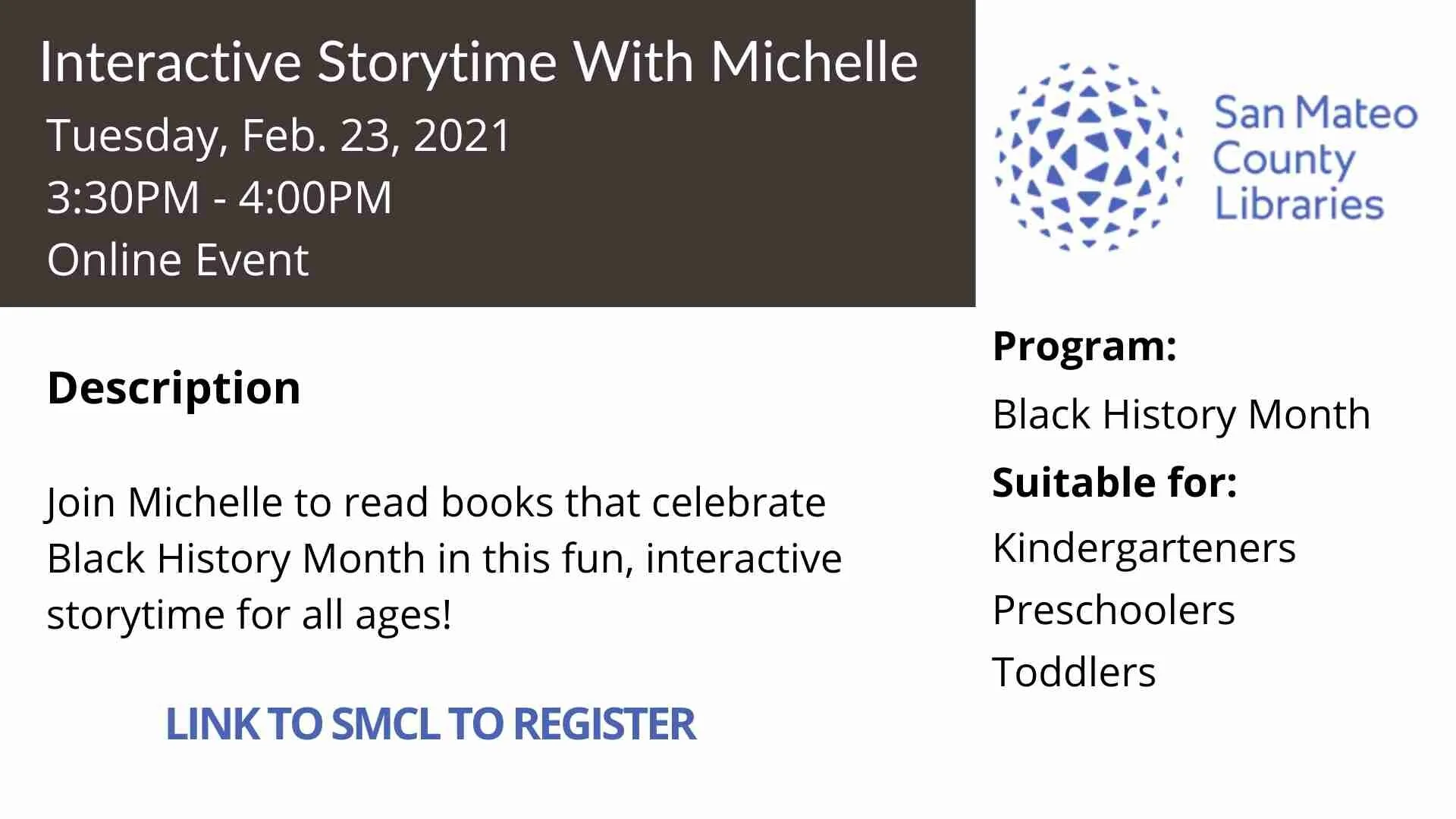 Interactive Storytime With Michelle
Tuesday, Feb. 23, 2021
3:30PM - 4:00PM
Online Event

San Mateo County Libraries

Description

Join Michelle to read books that celebrate Black History Month in this fun, interactive storytime for all ages!

LINK TO SMCL TO REGISTER

Program:
Black History Month
Suitable for:
Kindergarteners
Preschoolers
Toddlers